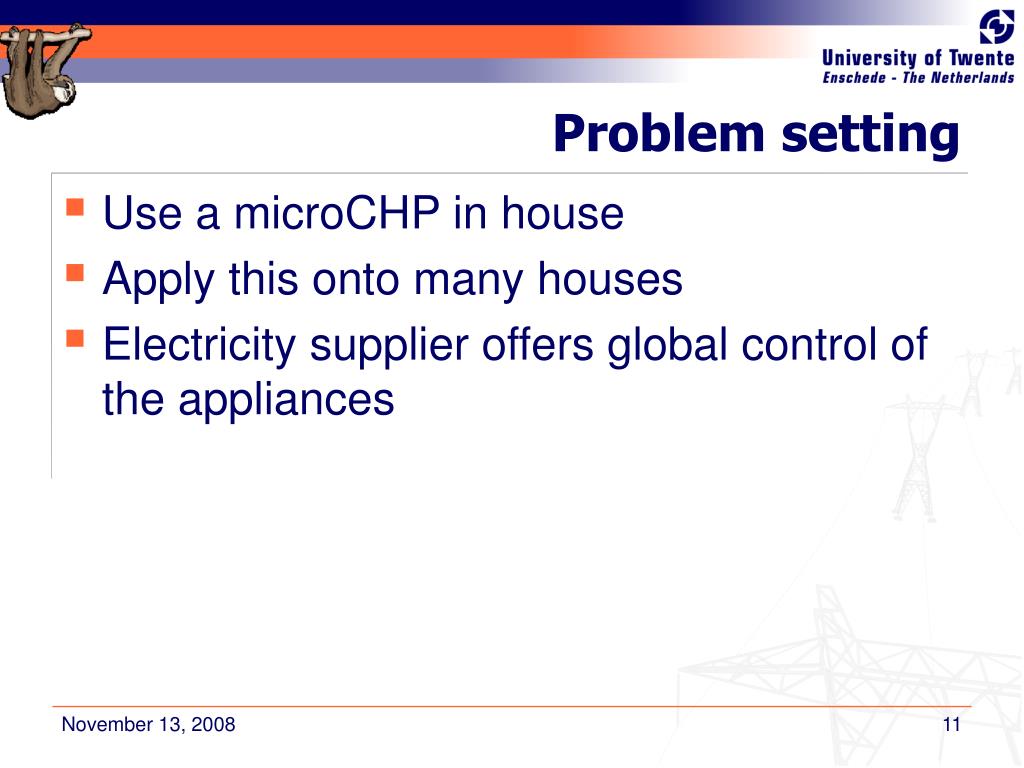 University of Twente
Enschede - The Netherlands

Problem setting

Use a microCHP in house
Apply this onto many houses
Electricity supplier offers global control of the appliances

November 13, 2008

11